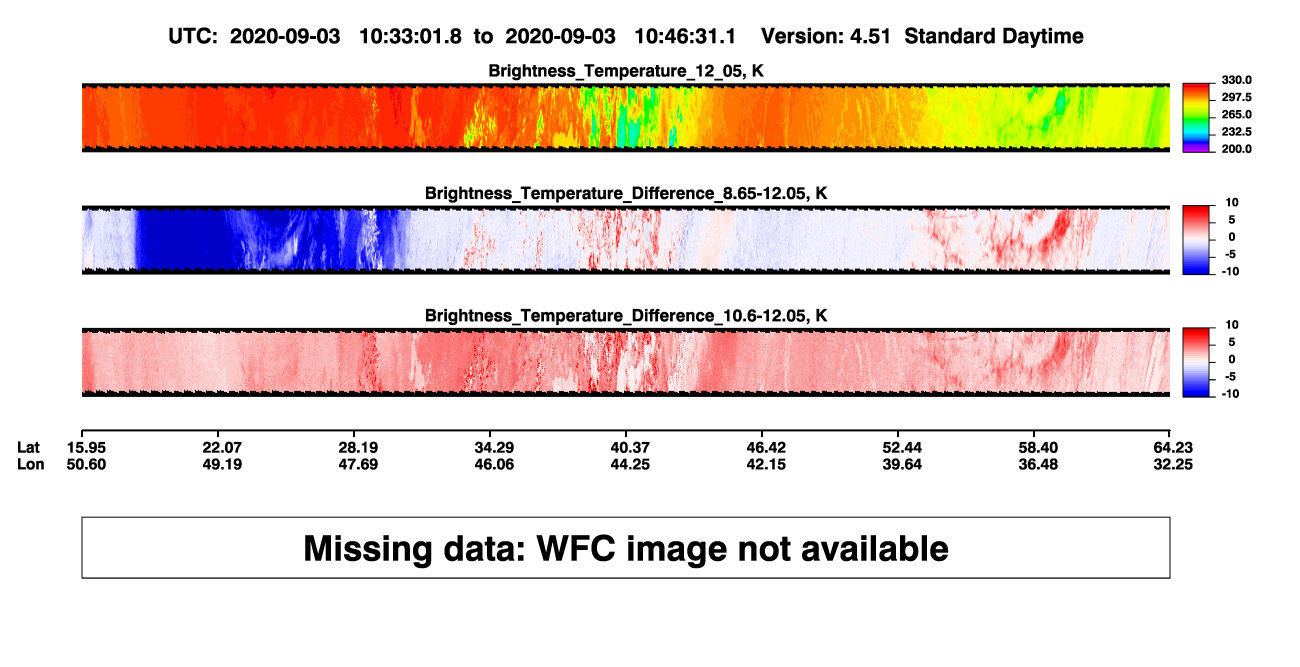 UTC: 2020-09-03 10:33:01.8 to 2020-09-03 10:46:31.1 Version: 4.51 Standard Daytime

Brightness_Temperature_12_05, K

330.0
297.5
265.0
232.5
200.0

Brightness_Temperature_Difference_8.65-12.05, K

10
5
0
-5
-10

Brightness_Temperature_Difference_10.6-12.05, K

10
5
0
-5
-10

| Lat | 15.95 | 22.07 | 28.19 | 34.29 | 40.37 | 46.42 | 52.44 | 58.40 | 64.23 |
|---|---|---|---|---|---|---|---|---|---|
| Lon | 50.60 | 49.19 | 47.69 | 46.06 | 44.25 | 42.15 | 39.64 | 36.48 | 32.25 |

Missing data: WFC image not available